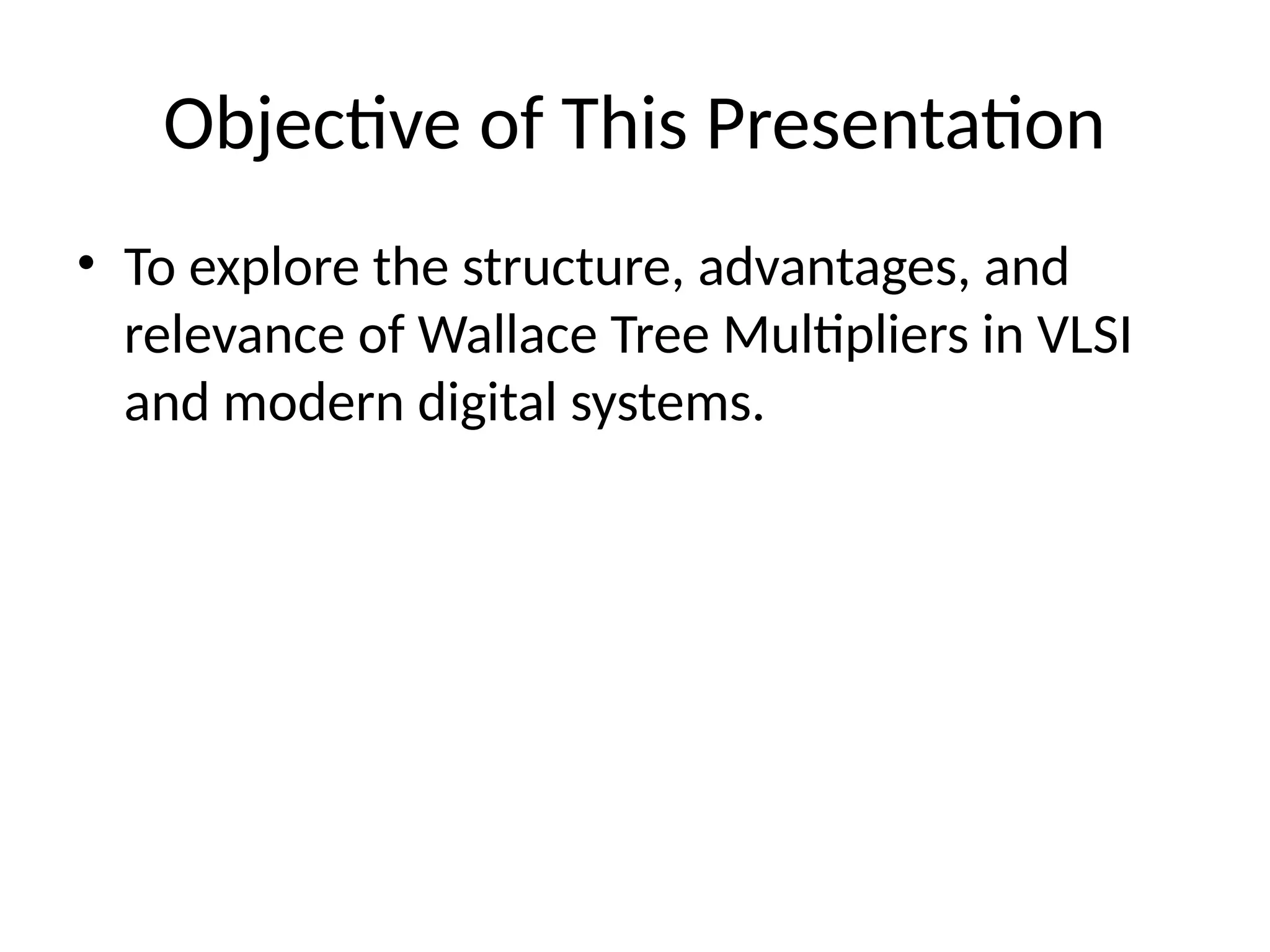 Objective of This Presentation

• To explore the structure, advantages, and relevance of Wallace Tree Multipliers in VLSI and modern digital systems.